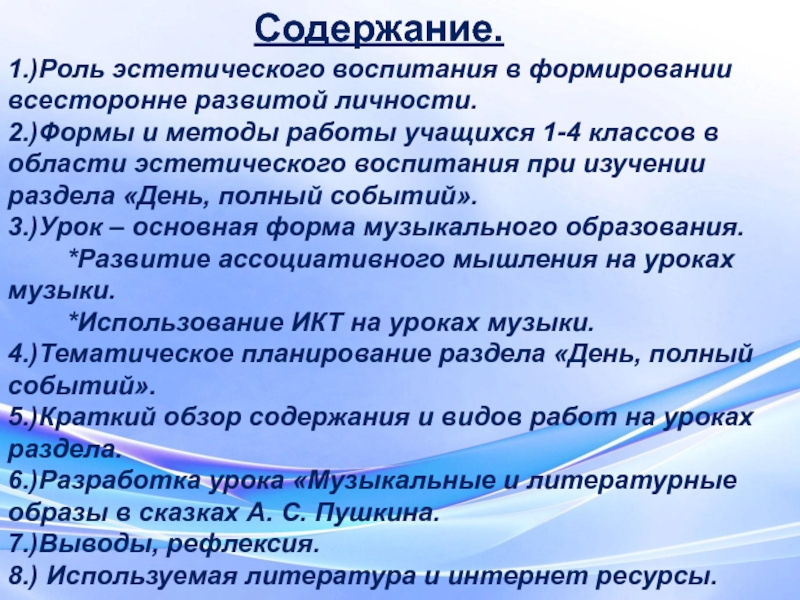 Содержание.

1.)Роль эстетического воспитания в формировании всесторонне развитой личности.
2.)Формы и методы работы учащихся 1-4 классов в области эстетического воспитания при изучении раздела «День, полный событий».
3.)Урок – основная форма музыкального образования.
*Развитие ассоциативного мышления на уроках музыки.
*Использование ИКТ на уроках музыки.
4.)Тематическое планирование раздела «День, полный событий».
5.)Краткий обзор содержания и видов работ на уроках раздела.
6.)Разработка урока «Музыкальные и литературные образы в сказках А. С. Пушкина.
7.)Выводы, рефлексия.
8.) Используемая литература и интернет ресурсы.